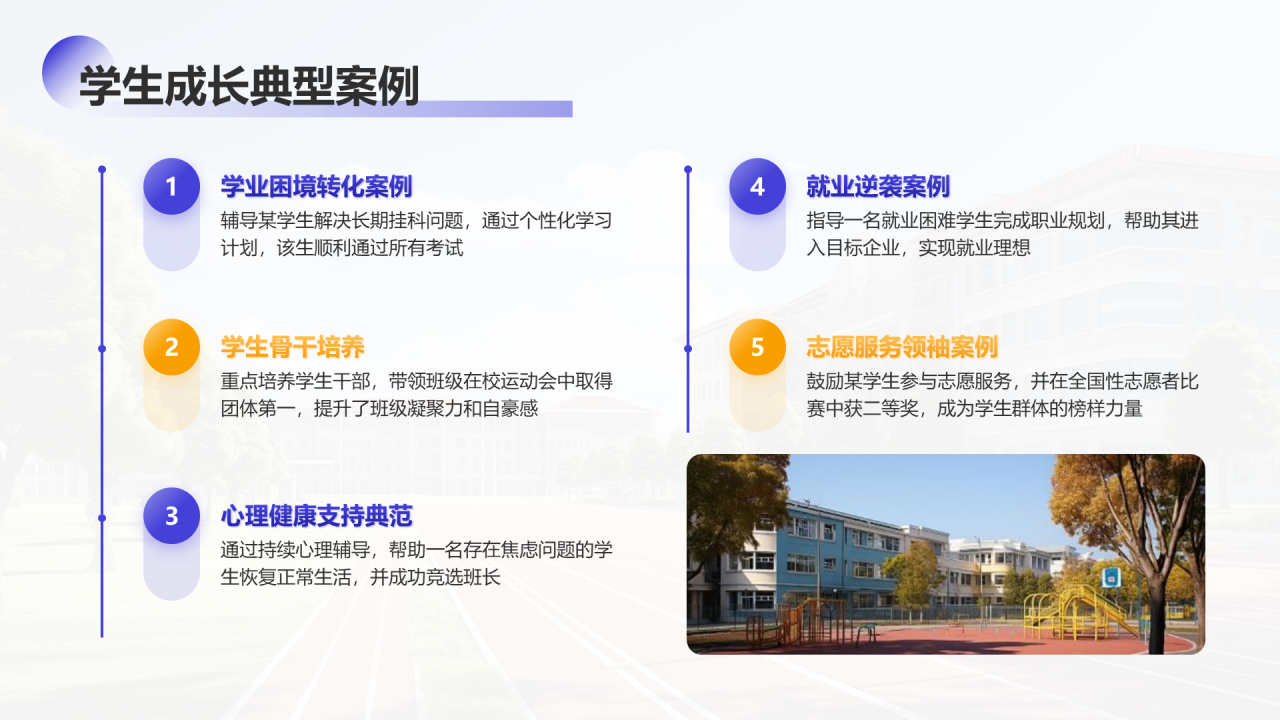 学生成长典型案例

1
学业困境转化案例
辅导某学生解决长期挂科问题，通过个性化学习计划，该生顺利通过所有考试

2
学生骨干培养
重点培养学生干部，带领班级在校运动会中取得团体第一，提升了班级凝聚力和自豪感

3
心理健康支持典范
通过持续心理辅导，帮助一名存在焦虑问题的学生恢复正常生活，并成功竞选班长

4
就业逆袭案例
指导一名就业困难学生完成职业规划，帮助其进入目标企业，实现就业理想

5
志愿服务领袖案例
鼓励某学生参与志愿服务，并在全国性志愿者比赛中获二等奖，成为学生群体的榜样力量